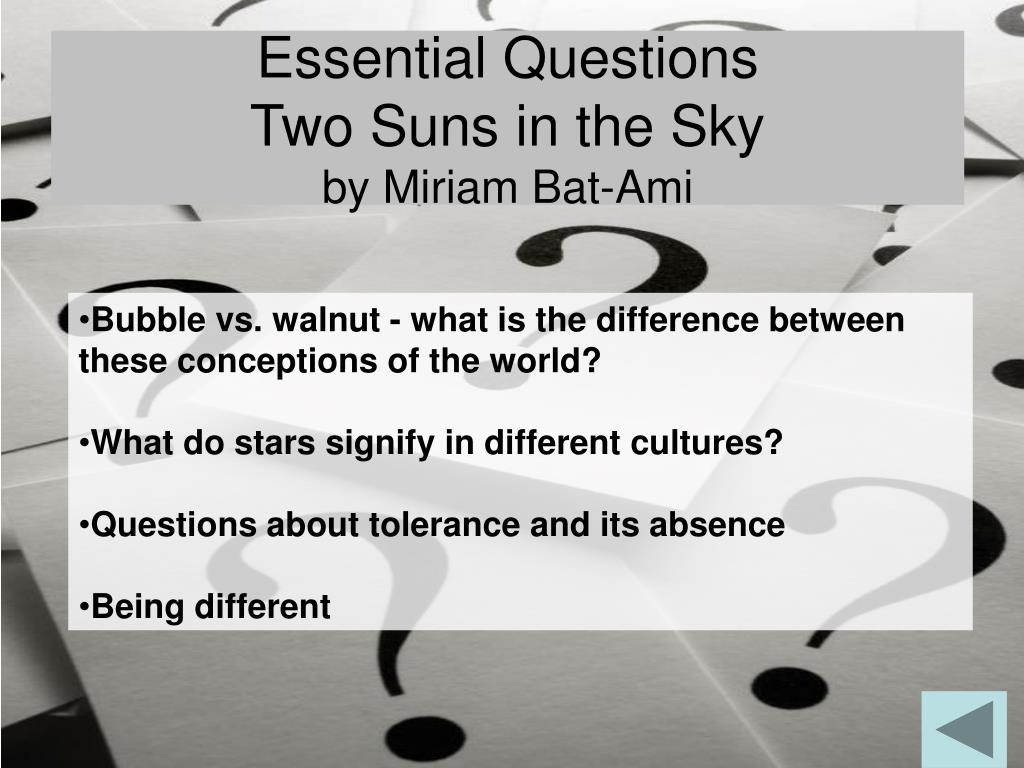 Essential Questions
Two Suns in the Sky
by Miriam Bat-Ami

•Bubble vs. walnut - what is the difference between these conceptions of the world?

•What do stars signify in different cultures?

•Questions about tolerance and its absence

•Being different